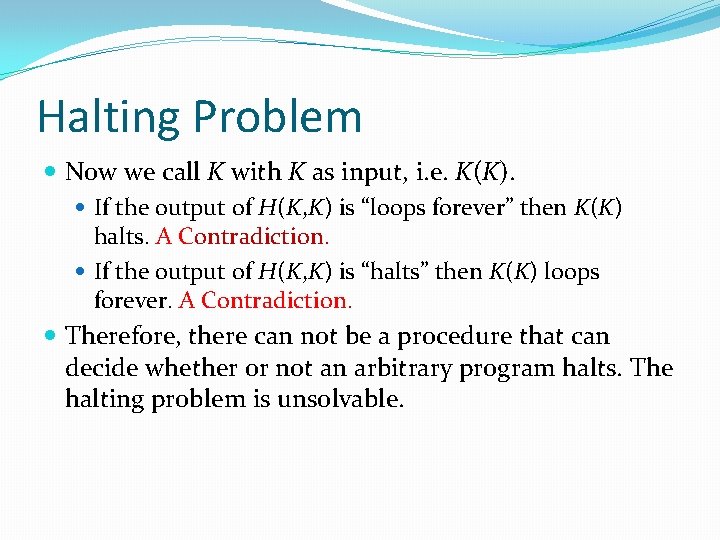 Halting Problem

- Now we call $K$ with $K$ as input, i.e. $K(K)$.
  - If the output of $H(K,K)$ is “loops forever” then $K(K)$ halts. A Contradiction.
  - If the output of $H(K,K)$ is “halts” then $K(K)$ loops forever. A Contradiction.
- Therefore, there can not be a procedure that can decide whether or not an arbitrary program halts. The halting problem is unsolvable.